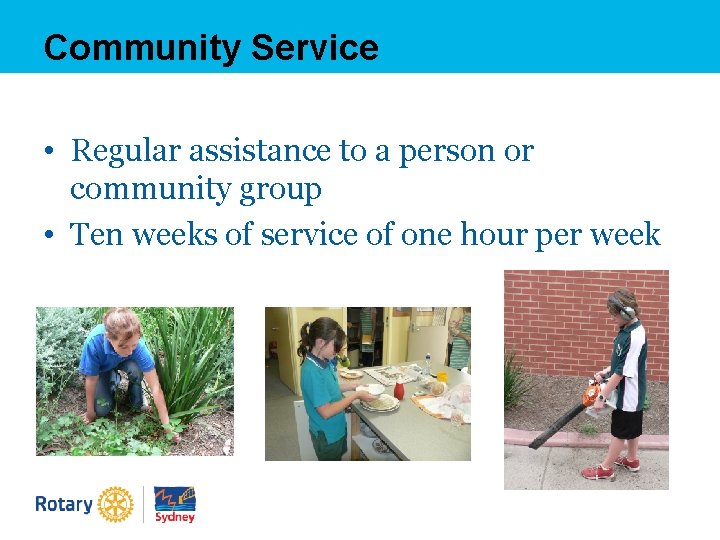 Community Service

• Regular assistance to a person or community group
• Ten weeks of service of one hour per week

Rotary

Sydney